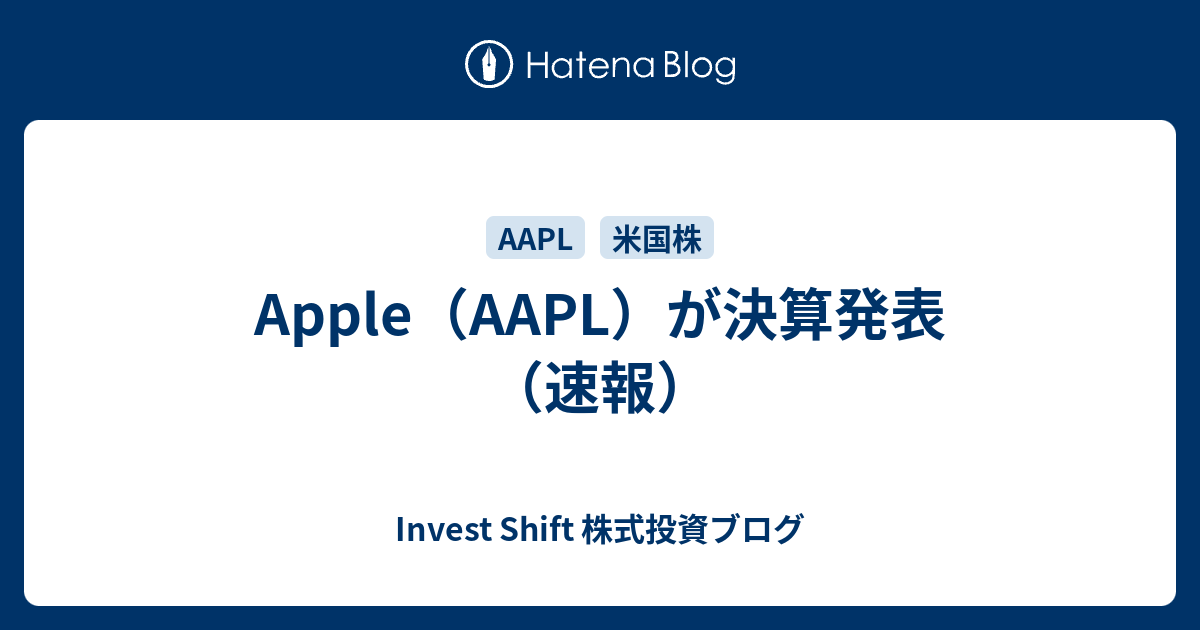 Hatena Blog

AAPL 米国株

Apple（AAPL）が決算発表（速報）

Invest Shift 株式投資ブログ